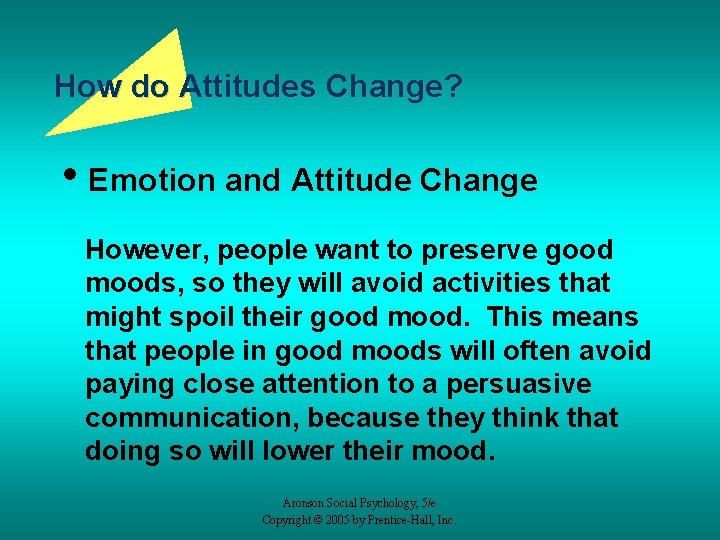 How do Attitudes Change?

• Emotion and Attitude Change

However, people want to preserve good moods, so they will avoid activities that might spoil their good mood. This means that people in good moods will often avoid paying close attention to a persuasive communication, because they think that doing so will lower their mood.

Aronson Social Psychology, 5/e
Copyright © 2005 by Prentice-Hall, Inc.